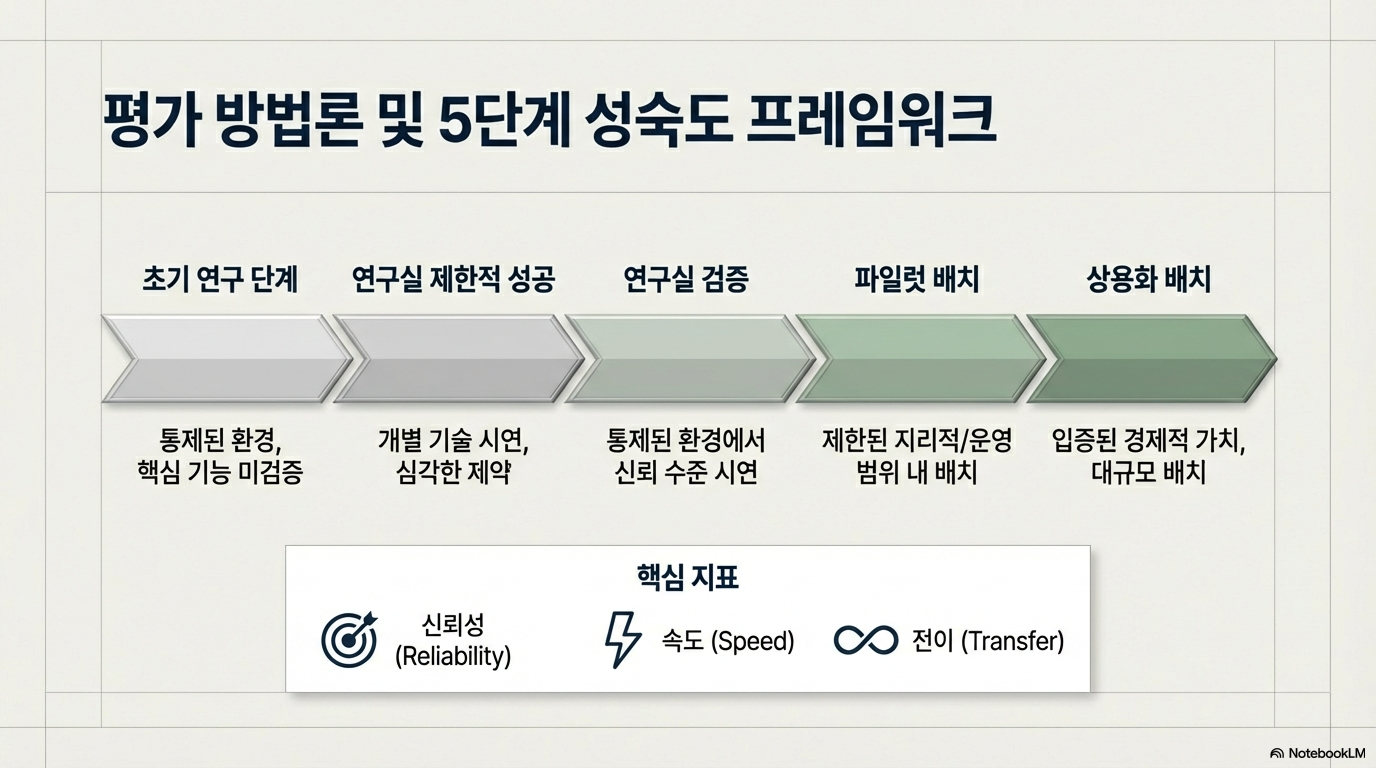 평가 방법론 및 5단계 성숙도 프레임워크

초기 연구 단계

통제된 환경, 핵심 기능 미검증

연구실 제한적 성공

개별 기술 시연, 심각한 제약

연구실 검증

통제된 환경에서 신뢰 수준 시연

파일럿 배치

제한된 지리적/운영 범위 내 배치

상용화 배치

입증된 경제적 가치, 대규모 배치

핵심 지표

신뢰성 (Reliability)

속도 (Speed)

전이 (Transfer)

NotebookLM